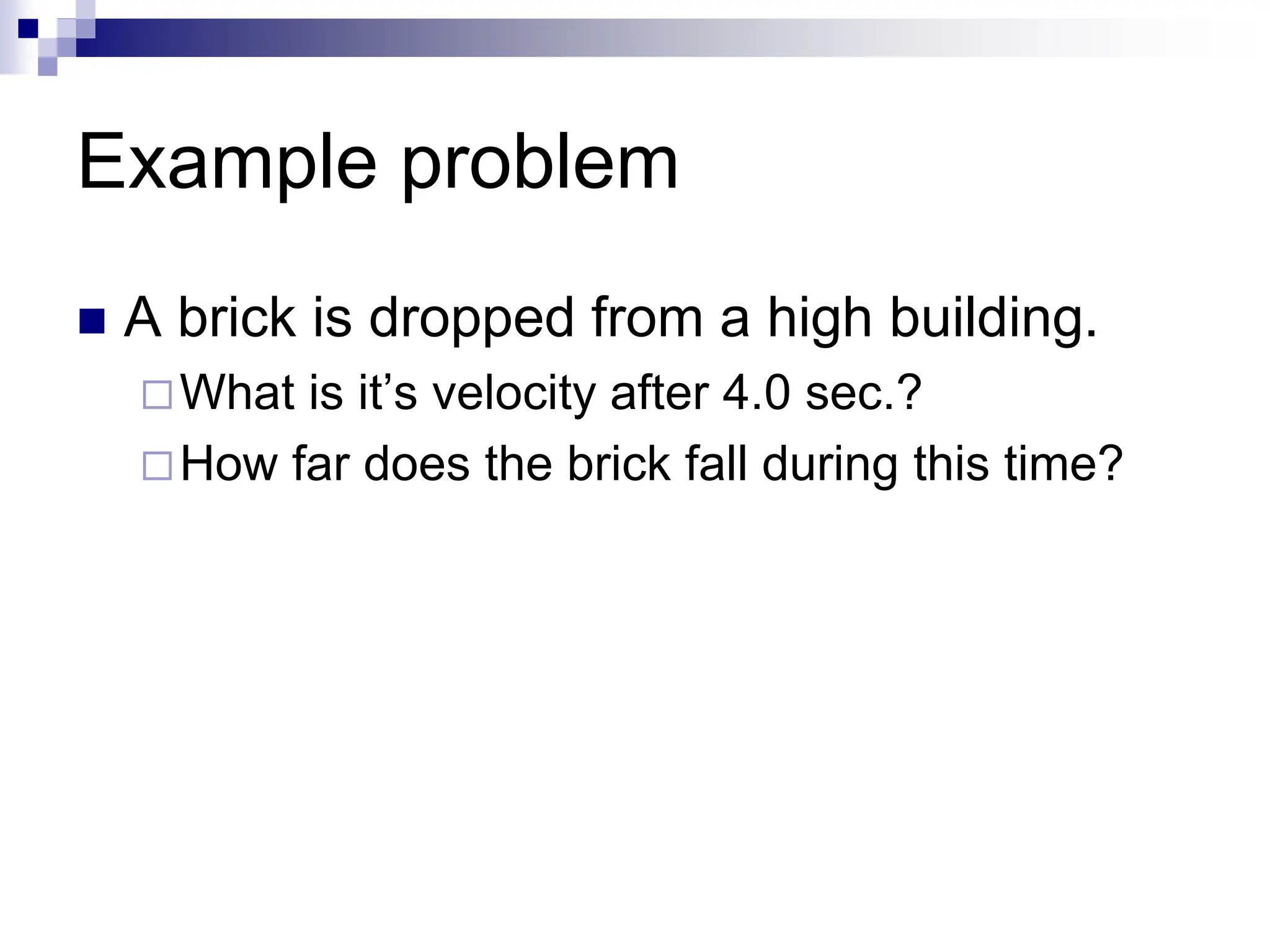 Example problem

A brick is dropped from a high building.

What is it’s velocity after 4.0 sec.?

How far does the brick fall during this time?